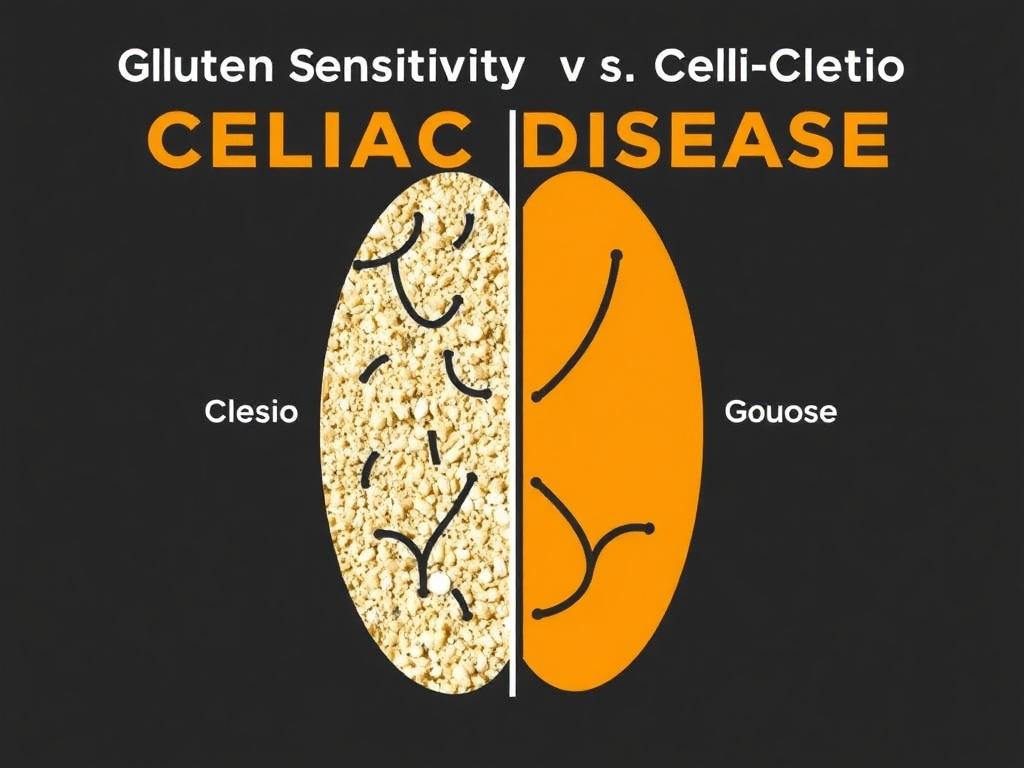 Glluten Sensitivity v s. Celli-Cletio

CELIAC DISEASE

Clesio

Gouose